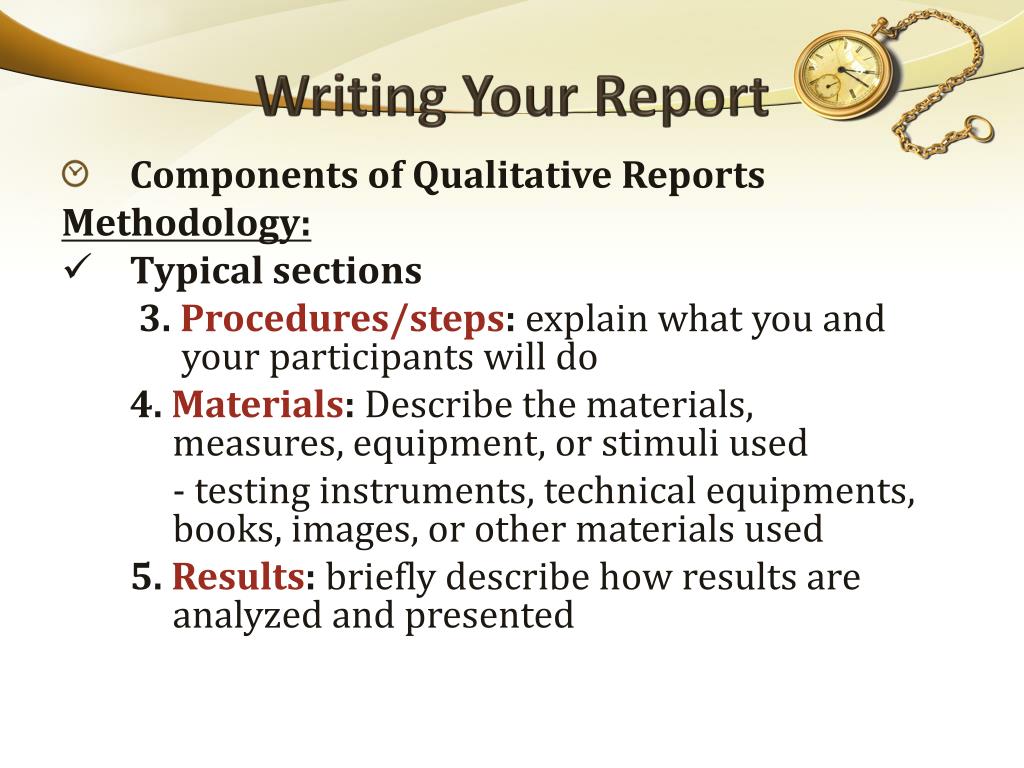 Writing Your Report

Components of Qualitative Reports

Methodology:

✓ Typical sections

3. Procedures/steps: explain what you and your participants will do

4. Materials: Describe the materials, measures, equipment, or stimuli used

- testing instruments, technical equipments, books, images, or other materials used

5. Results: briefly describe how results are analyzed and presented